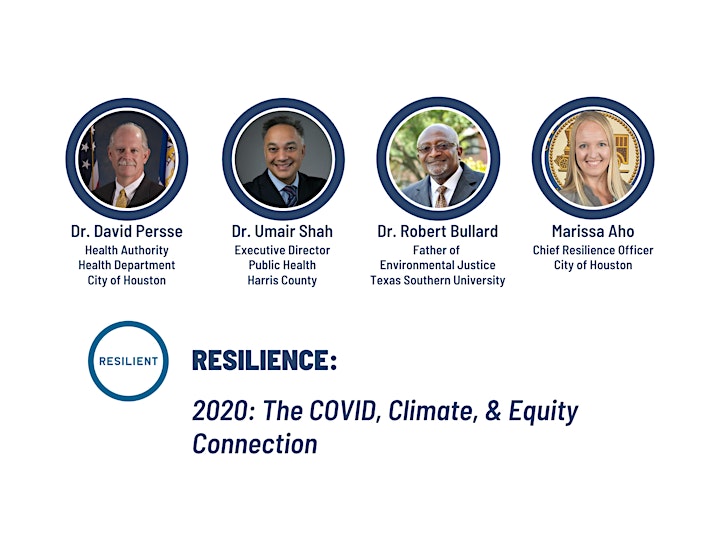 Dr. David Persse
Health Authority
Health Department
City of Houston

Dr. Umair Shah
Executive Director
Public Health
Harris County

Dr. Robert Bullard
Father of
Environmental Justice
Texas Southern University

Marissa Aho
Chief Resilience Officer
City of Houston

RESILIENT

RESILIENCE:

2020: The COVID, Climate, & Equity Connection